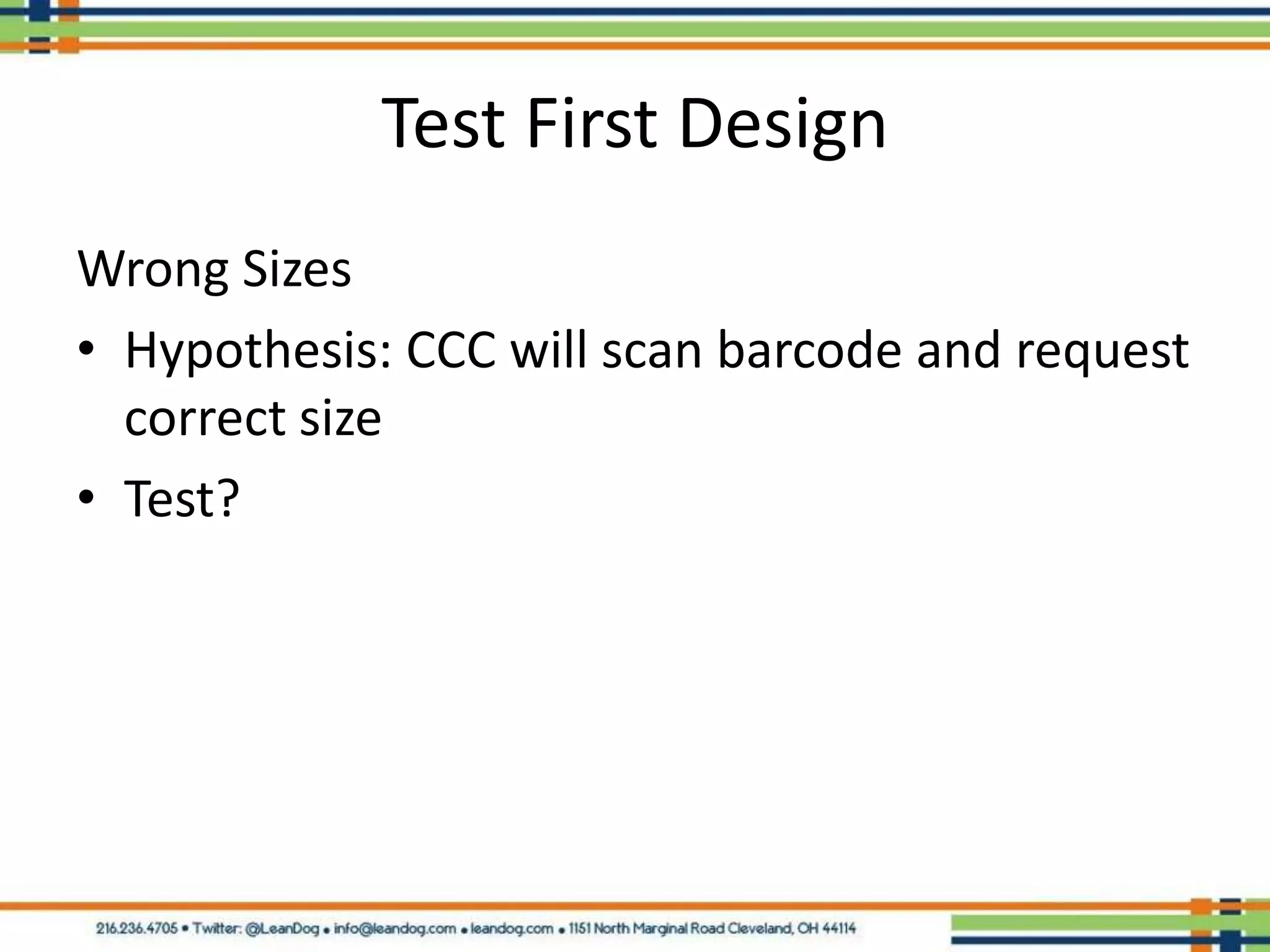 Test First Design

Wrong Sizes

• Hypothesis: CCC will scan barcode and request correct size
• Test?

216.236.4705 • Twitter: @LeanDog • info@leandog.com • leandog.com • 1151 North Marginal Road Cleveland, OH 44114